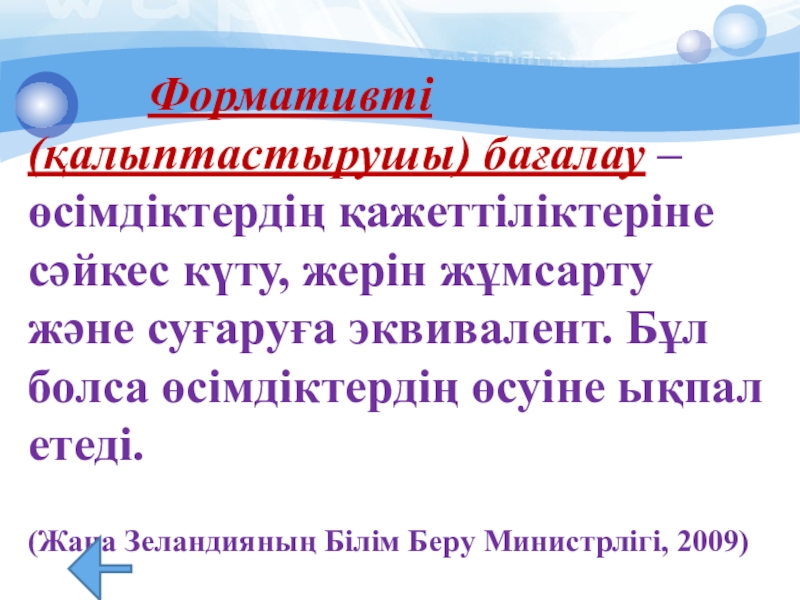 Формативті (қалыптастырушы) бағалау – өсімдіктердің қажеттіліктеріне сәйкес күту, жерін жұмсарту және суғаруға эквивалент. Бұл болса өсімдіктердің өсуіне ықпал етеді.

(Жаңа Зеландияның Білім Беру Министрлігі, 2009)